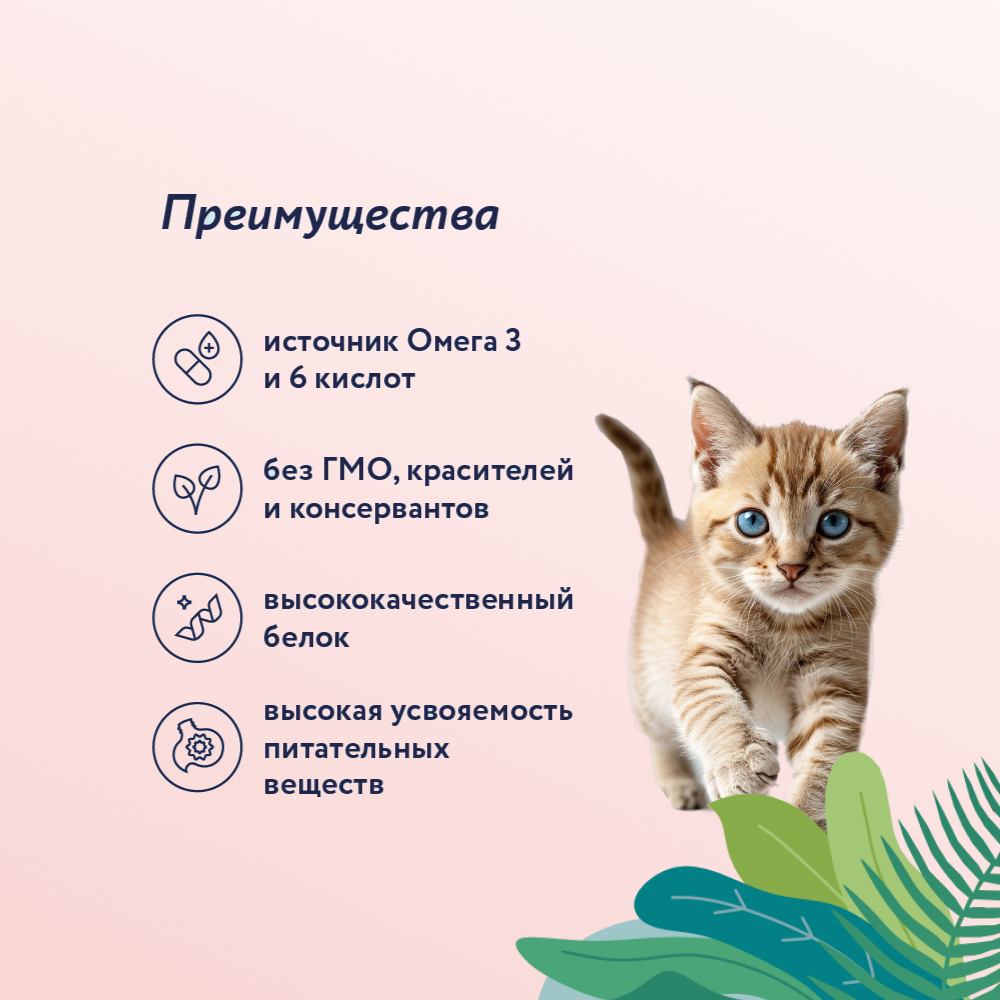 Преимущества

источник Омега 3 и 6 кислот

без ГМО, красителей и консервантов

высококачественный белок

высокая усвояемость питательных веществ